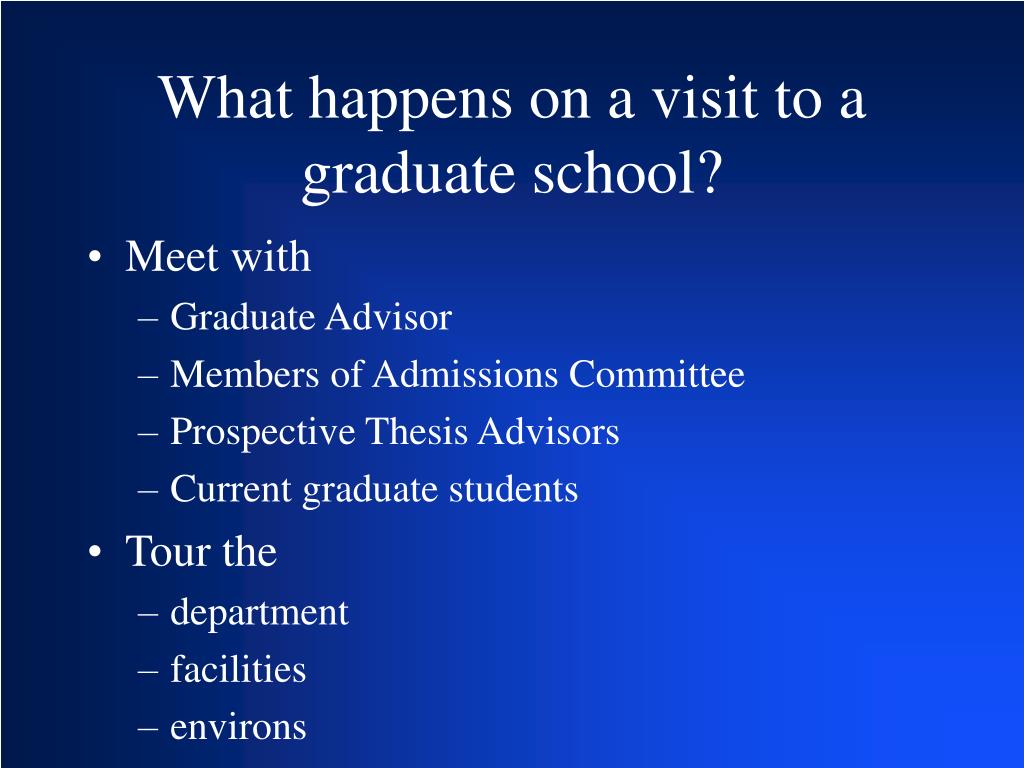 What happens on a visit to a graduate school?

• Meet with
– Graduate Advisor
– Members of Admissions Committee
– Prospective Thesis Advisors
– Current graduate students
• Tour the
– department
– facilities
– environs